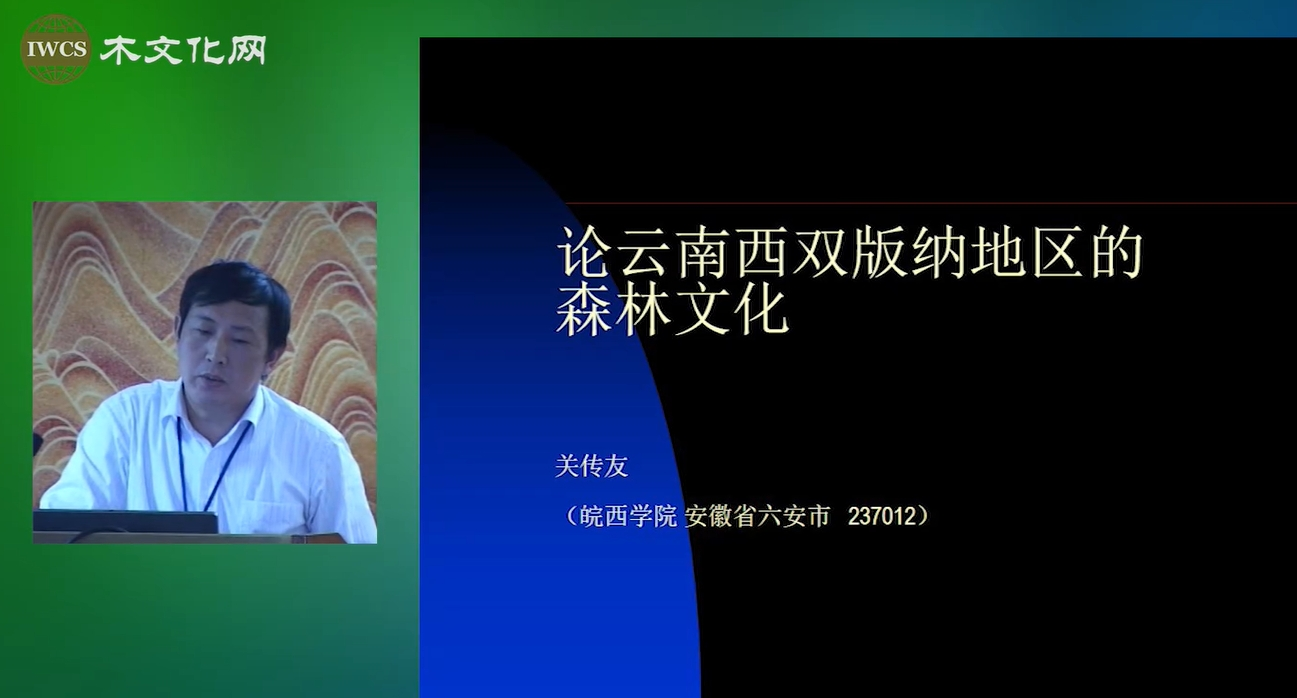 IWCS 木文化网

论云南西双版纳地区的森林文化

关传友

（皖西学院 安徽省六安市 237012）